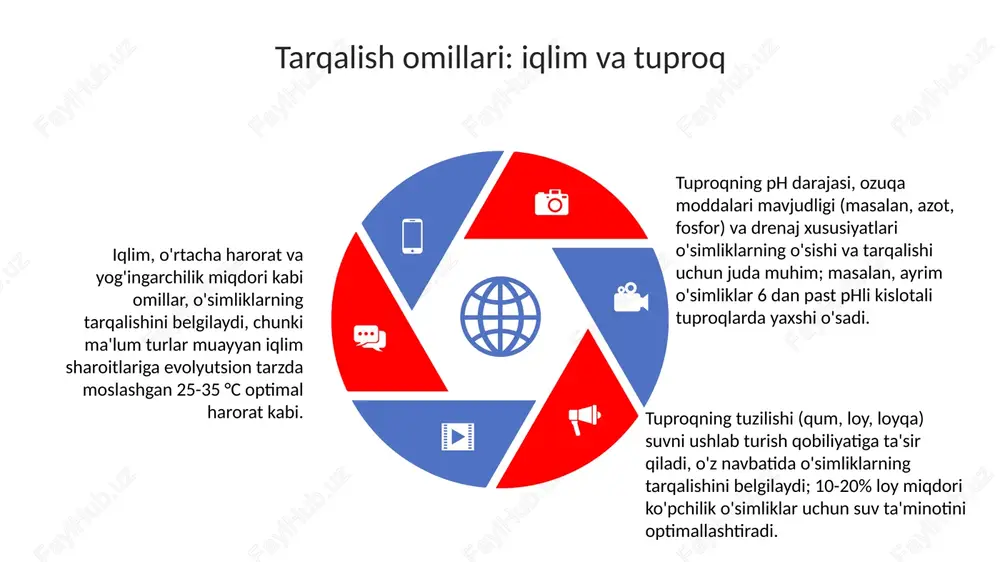 Tarqalish omillari: iqlim va tuproq

Iqlim, o'rtacha harorat va yog'ingarchilik miqdori kabi omillar, o'simliklarning tarqalishini belgilaydi, chunki ma'lum turlar muayyan iqlim sharoitlariga evolyutsion tarzda moslashgan 25-35 °C optimal harorat kabi.

Tuproqning pH darajasi, ozuqa moddalari mavjudligi (masalan, azot, fosfor) va drenaj xususiyatlari o'simliklarning o'sishi va tarqalishi uchun juda muhim; masalan, ayrim o'simliklar 6 dan past pHli kislotali tuproqlarda yaxshi o'sadi.

Tuproqning tuzilishi (qum, loy, loyqa) suvni ushlab turish qobiliyatiga ta'sir qiladi, o'z navbatida o'simliklarning tarqalishini belgilaydi; 10-20% loy miqdori ko'pchilik o'simliklar uchun suv ta'minotini optimallashtiradi.

FaylHub.uz